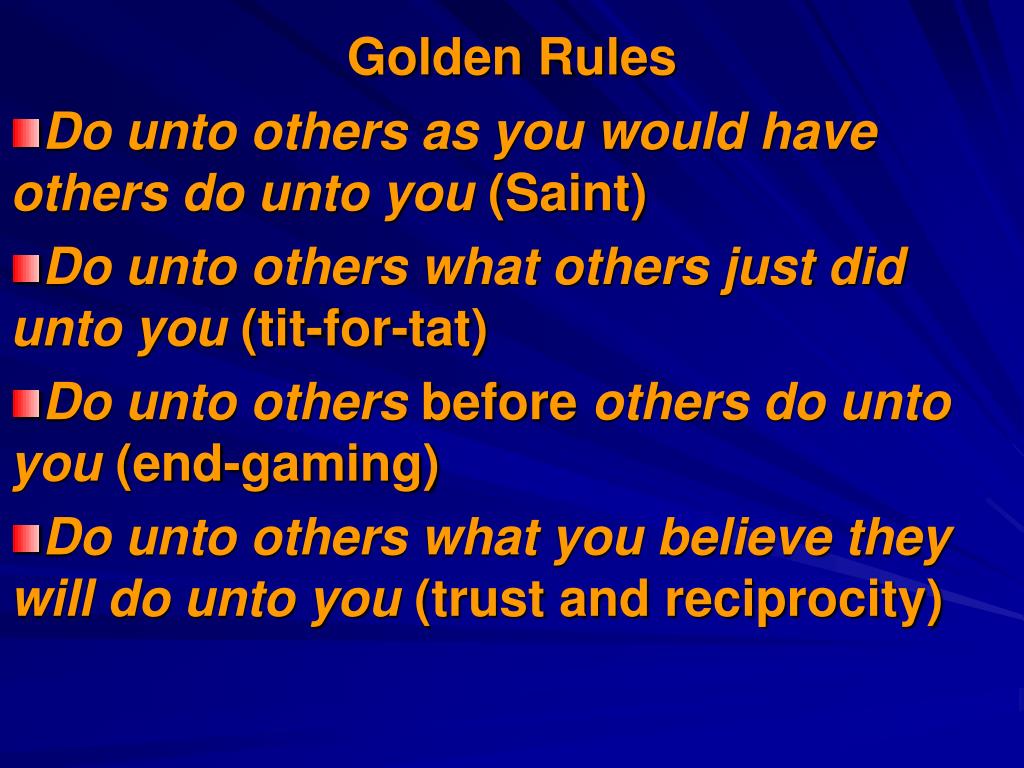 Golden Rules

Do unto others as you would have others do unto you (Saint)

Do unto others what others just did unto you (tit-for-tat)

Do unto others before others do unto you (end-gaming)

Do unto others what you believe they will do unto you (trust and reciprocity)